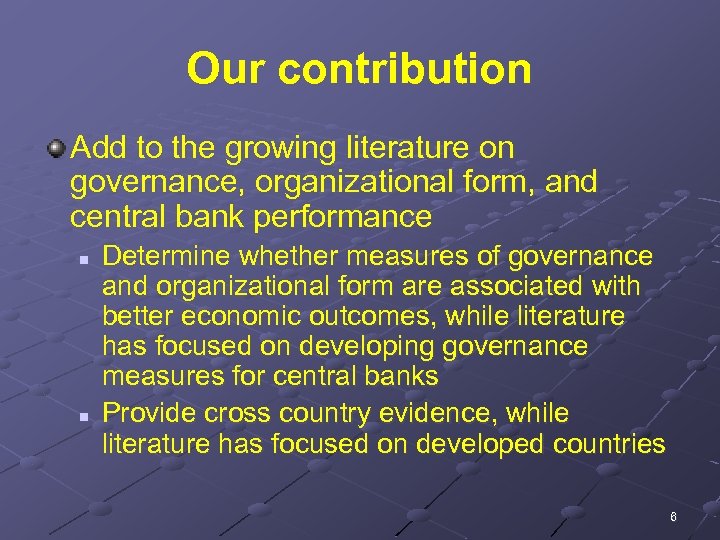 Our contribution

Add to the growing literature on governance, organizational form, and central bank performance

Determine whether measures of governance and organizational form are associated with better economic outcomes, while literature has focused on developing governance measures for central banks

Provide cross country evidence, while literature has focused on developed countries

6